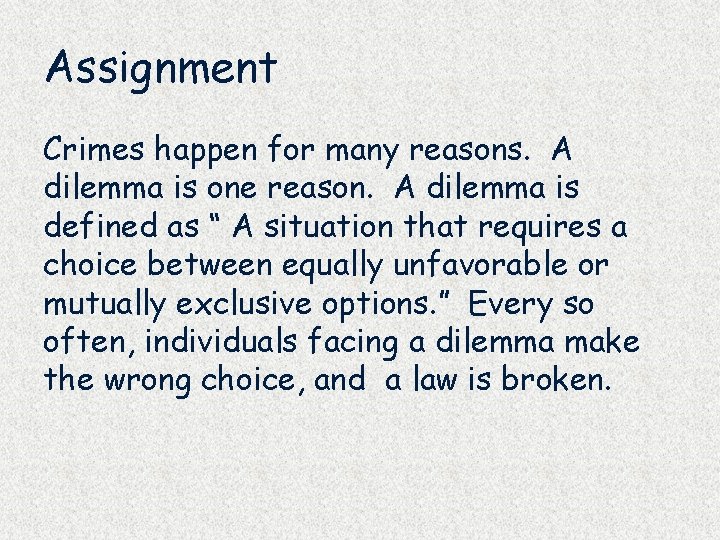 Assignment

Crimes happen for many reasons. A dilemma is one reason. A dilemma is defined as “ A situation that requires a choice between equally unfavorable or mutually exclusive options.” Every so often, individuals facing a dilemma make the wrong choice, and a law is broken.